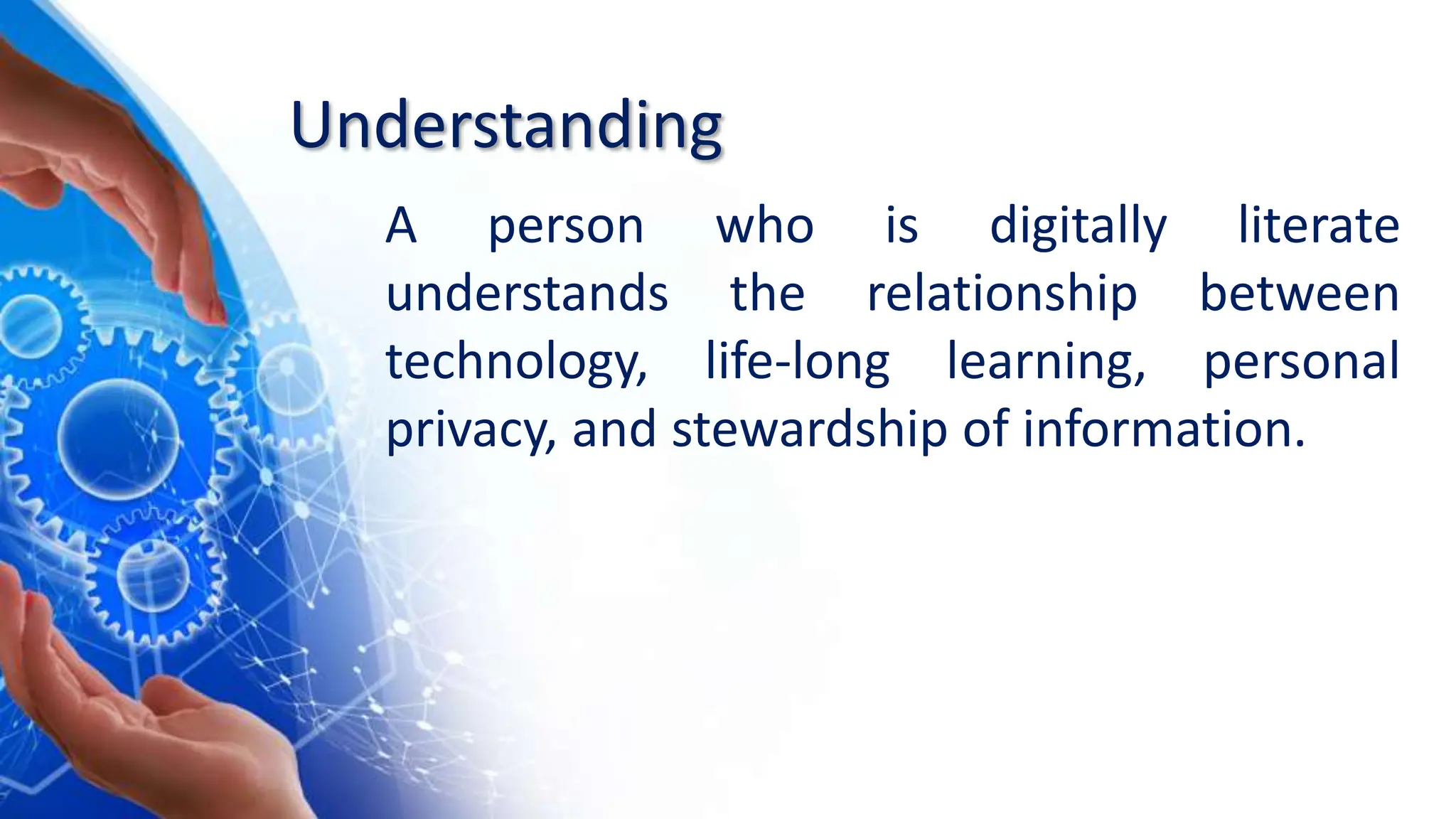 Understanding

A person who is digitally literate understands the relationship between technology, life-long learning, personal privacy, and stewardship of information.